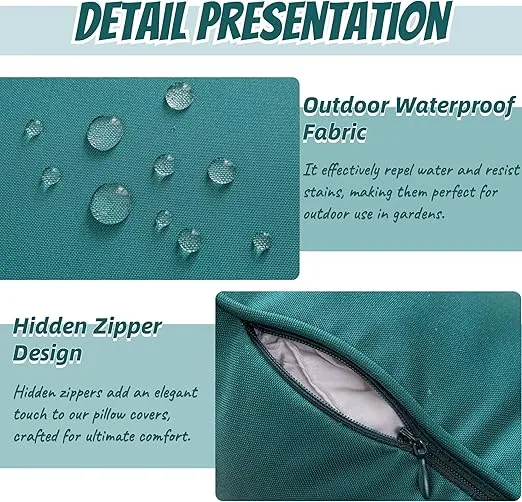 DETAIL PRESENTATION

Outdoor Waterproof Fabric

It effectively repel water and resist stains, making them perfect for outdoor use in gardens.

Hidden Zipper Design

Hidden zippers add an elegant touch to our pillow covers, crafted for ultimate comfort.